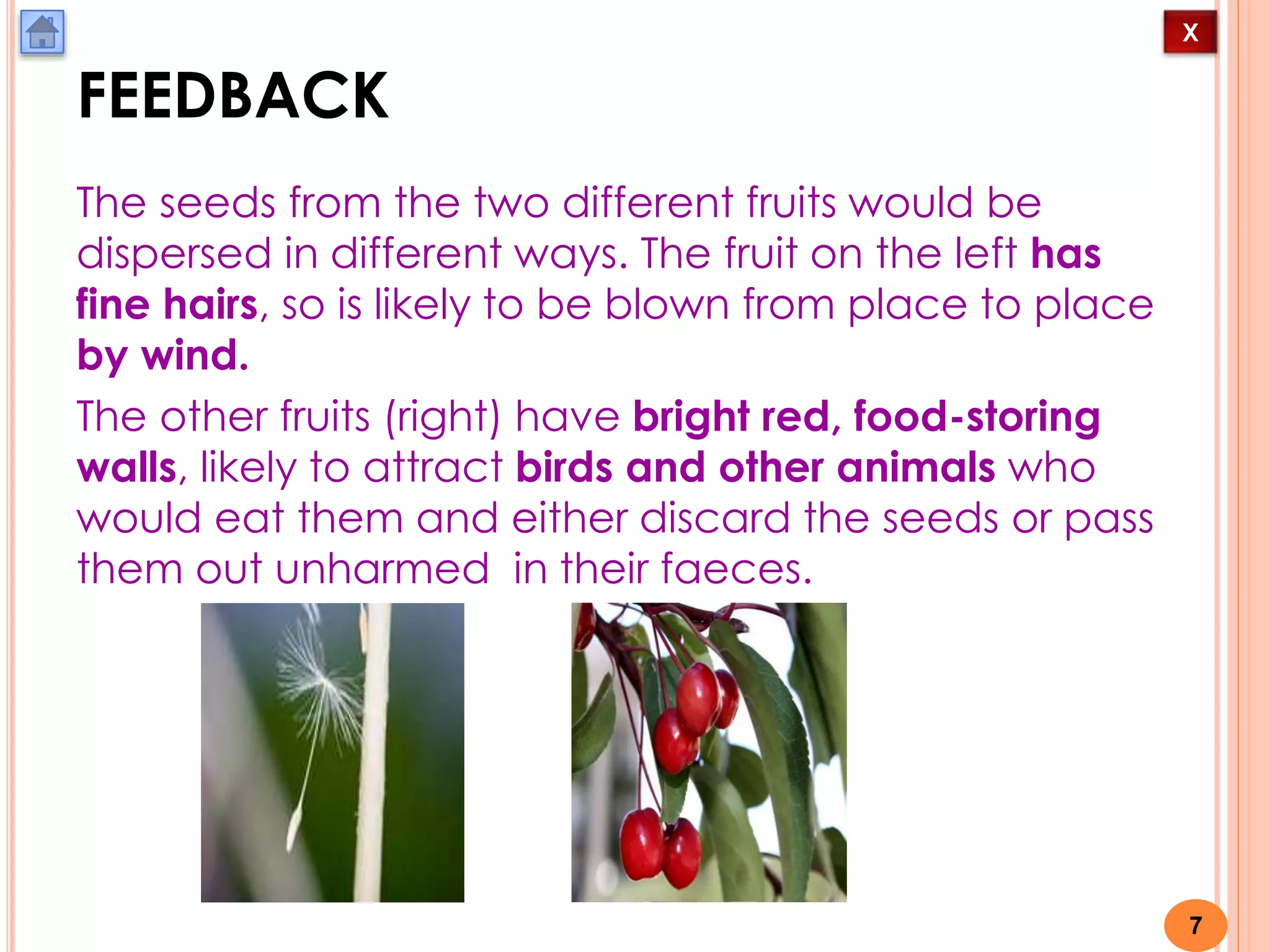 X

FEEDBACK

The seeds from the two different fruits would be dispersed in different ways. The fruit on the left has fine hairs, so is likely to be blown from place to place by wind.

The other fruits (right) have bright red, food-storing walls, likely to attract birds and other animals who would eat them and either discard the seeds or pass them out unharmed  in their faeces.

7